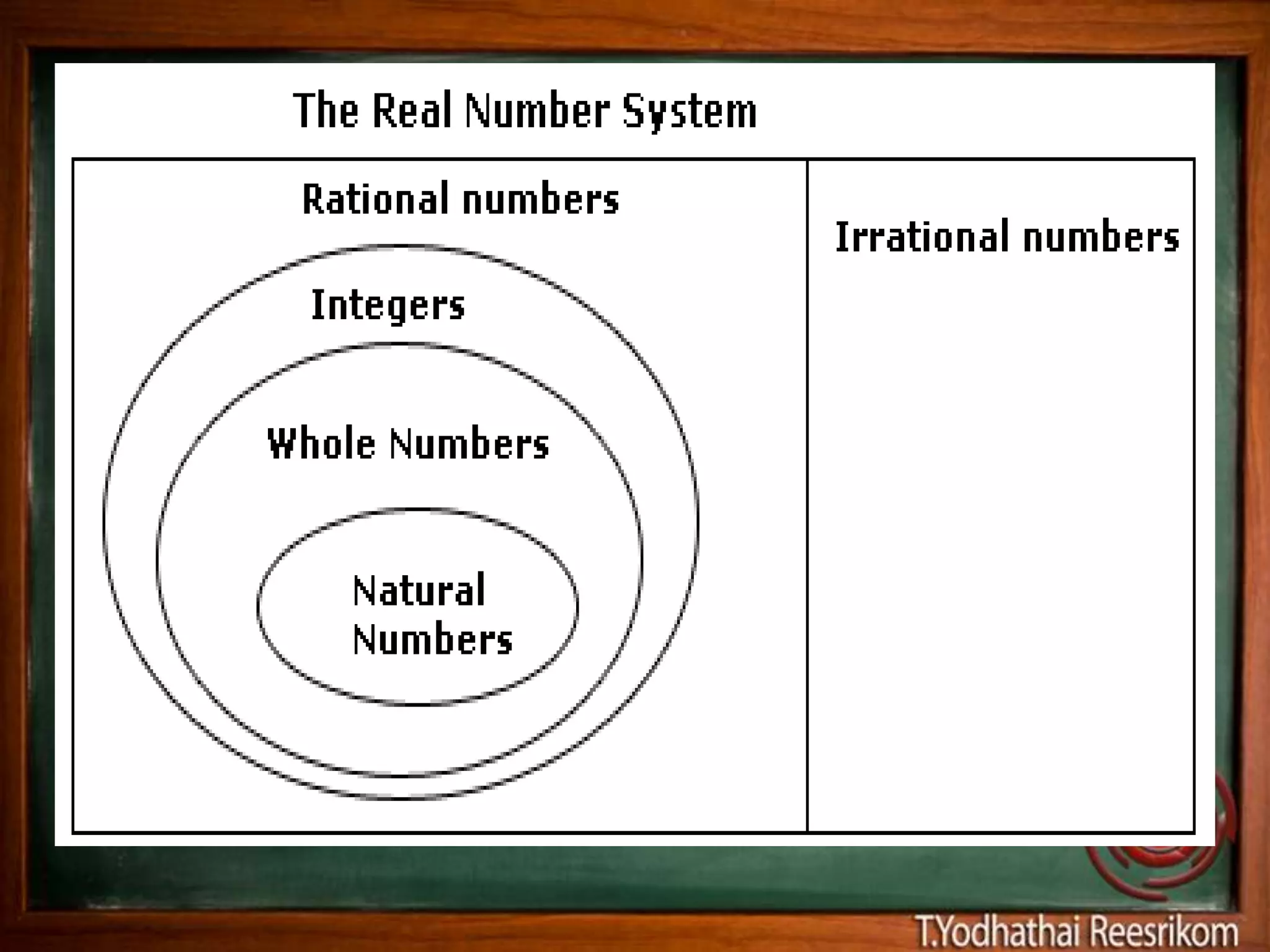 The Real Number System

Rational numbers

Integers

Whole Numbers

Natural Numbers

Irrational numbers

T.Yodhathai Reesrikom